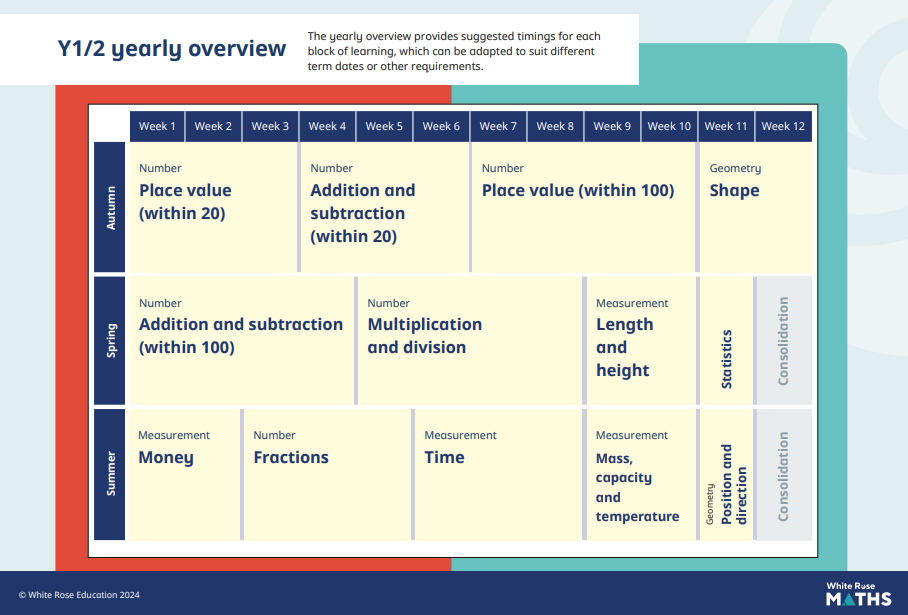 Y1/2 yearly overview

The yearly overview provides suggested timings for each block of learning, which can be adapted to suit different term dates or other requirements.

| | Week 1 | Week 2 | Week 3 | Week 4 | Week 5 | Week 6 | Week 7 | Week 8 | Week 9 | Week 10 | Week 11 | Week 12 |
|---|---|---|---|---|---|---|---|---|---|---|---|---|
| Autumn | Number Place value (within 20) | | | Number Addition and subtraction (within 20) | | | Number Place value (within 100) | | | | Geometry Shape | |
| Spring | Number Addition and subtraction (within 100) | | | | Number Multiplication and division | | | | Measurement Length and height | | Statistics | Consolidation |
| Summer | Measurement Money | | Number Fractions | | | Measurement Time | | | Measurement Mass, capacity and temperature | | Geometry Position and direction | Consolidation |

© White Rose Education 2024

White Rose MATHS